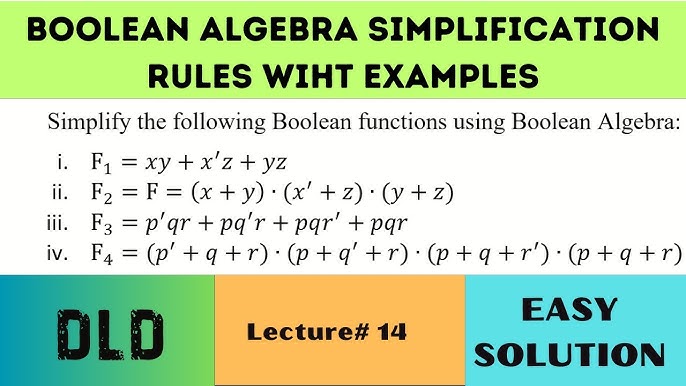 BOOLEAN ALGEBRA SIMPLIFICATION RULES WIHT EXAMPLES

Simplify the following Boolean functions using Boolean Algebra:

i. $F_1 = xy + x'z + yz$
ii. $F_2 = F = (x + y) \cdot (x' + z) \cdot (y + z)$
iii. $F_3 = p'qr + pq'r + pqr' + pqr$
iv. $F_4 = (p' + q + r) \cdot (p + q' + r) \cdot (p + q + r') \cdot (p + q + r)$

DLD

Lecture# 14

EASY SOLUTION